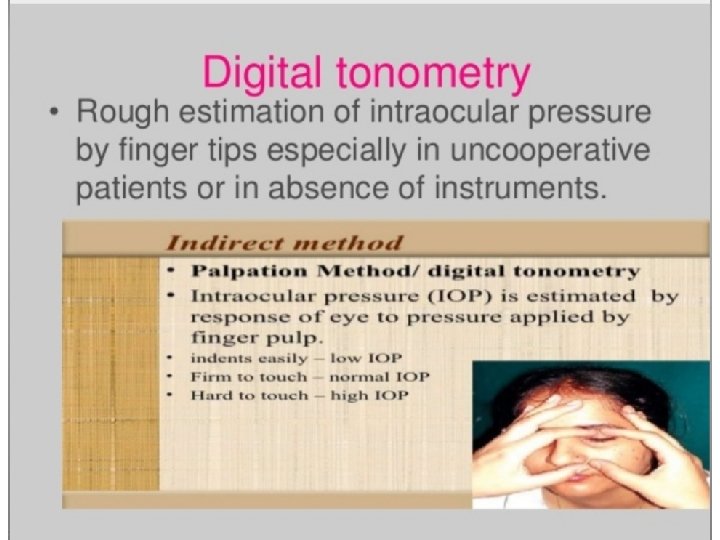 Digital tonometry

• Rough estimation of intraocular pressure by finger tips especially in uncooperative patients or in absence of instruments.

Indirect method

• Palpation Method/ digital tonometry
• Intraocular pressure (IOP) is estimated by response of eye to pressure applied by finger pulp.
• indents easily – low IOP
• Firm to touch – normal IOP
• Hard to touch – high IOP